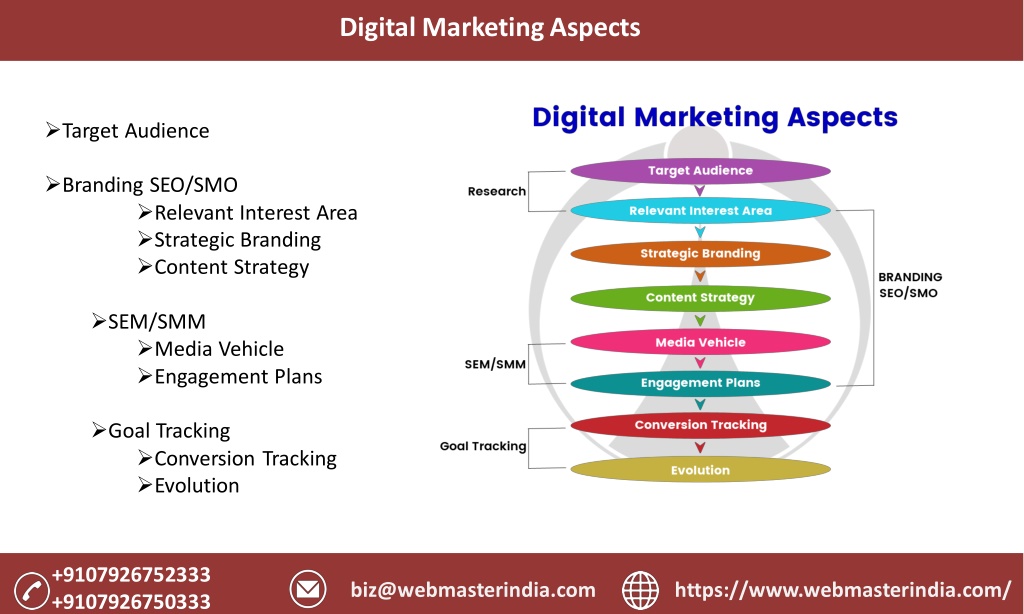 Digital Marketing Aspects

➢Target Audience

➢Branding SEO/SMO
➢Relevant Interest Area
➢Strategic Branding
➢Content Strategy

➢SEM/SMM
➢Media Vehicle
➢Engagement Plans

➢Goal Tracking
➢Conversion Tracking
➢Evolution

Digital Marketing Aspects

Research
Target Audience
Relevant Interest Area
Strategic Branding
Content Strategy
BRANDING SEO/SMO
SEM/SMM
Media Vehicle
Engagement Plans
Goal Tracking
Conversion Tracking
Evolution

+9107926752333
+9107926750333
biz@webmasterindia.com
https://www.webmasterindia.com/